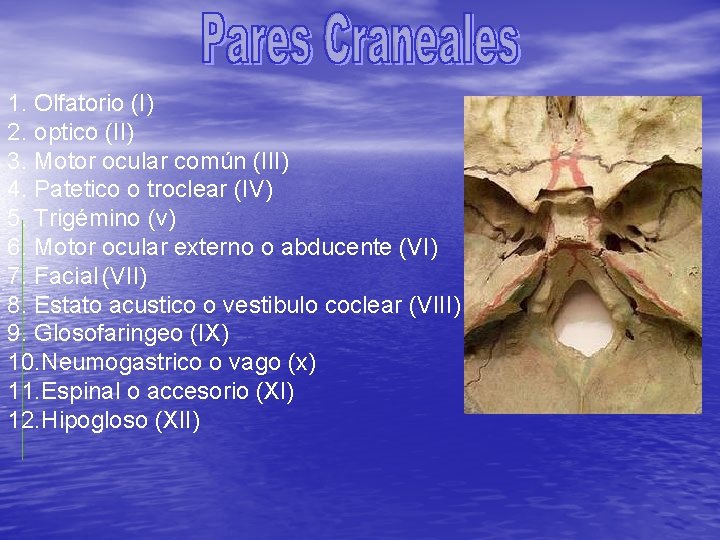 Pares Craneales

1. Olfatorio (I)
2. optico (II)
3. Motor ocular común (III)
4. Patetico o troclear (IV)
5. Trigémino (v)
6. Motor ocular externo o abducente (VI)
7. Facial (VII)
8. Estato acustico o vestibulo coclear (VIII)
9. Glosofaringeo (IX)
10. Neumogastrico o vago (x)
11. Espinal o accesorio (XI)
12. Hipogloso (XII)